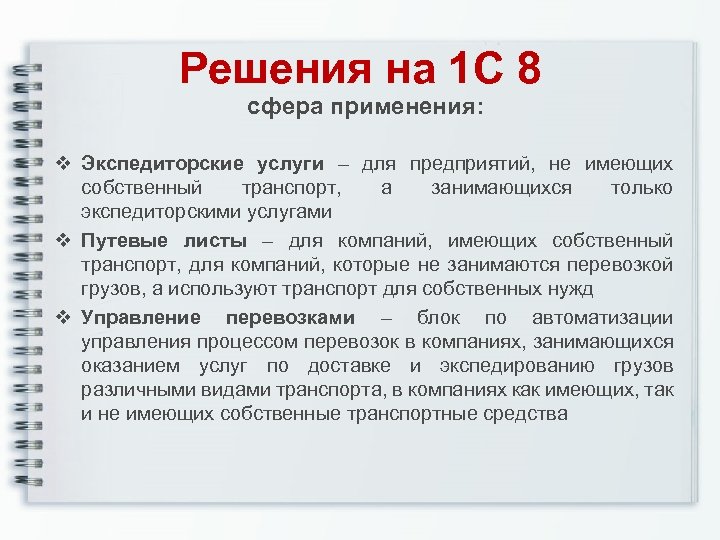 Решения на 1С 8
сфера применения:

❖ Экспедиторские услуги – для предприятий, не имеющих собственный транспорт, а занимающихся только экспедиторскими услугами

❖ Путевые листы – для компаний, имеющих собственный транспорт, для компаний, которые не занимаются перевозкой грузов, а используют транспорт для собственных нужд

❖ Управление перевозками – блок по автоматизации управления процессом перевозок в компаниях, занимающихся оказанием услуг по доставке и экспедированию грузов различными видами транспорта, в компаниях как имеющих, так и не имеющих собственные транспортные средства